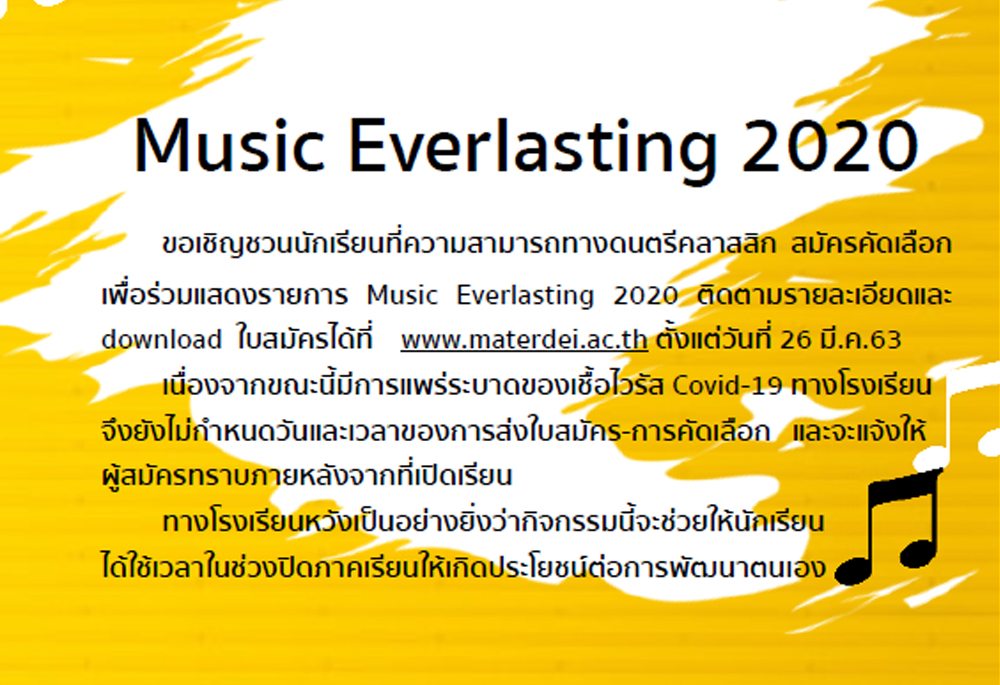 Music Everlasting 2020

ขอเชิญชวนนักเรียนที่ความสามารถทางดนตรีคลาสสิก สมัครคัดเลือกเพื่อร่วมแสดงรายการ Music Everlasting 2020 ติดตามรายละเอียดและ download ใบสมัครได้ที่ www.materdei.ac.th ตั้งแต่วันที่ 26 มี.ค.63

เนื่องจากขณะนี้มีการแพร่ระบาดของเชื้อไวรัส Covid-19 ทางโรงเรียนจึงยังไม่กำหนดวันและเวลาของการส่งใบสมัคร-การคัดเลือก และจะแจ้งให้ผู้สมัครทราบภายหลังจากที่เปิดเรียน

ทางโรงเรียนหวังเป็นอย่างยิ่งว่ากิจกรรมนี้จะช่วยให้นักเรียนได้ใช้เวลาในช่วงปิดภาคเรียนให้เกิดประโยชน์ต่อการพัฒนาตนเอง